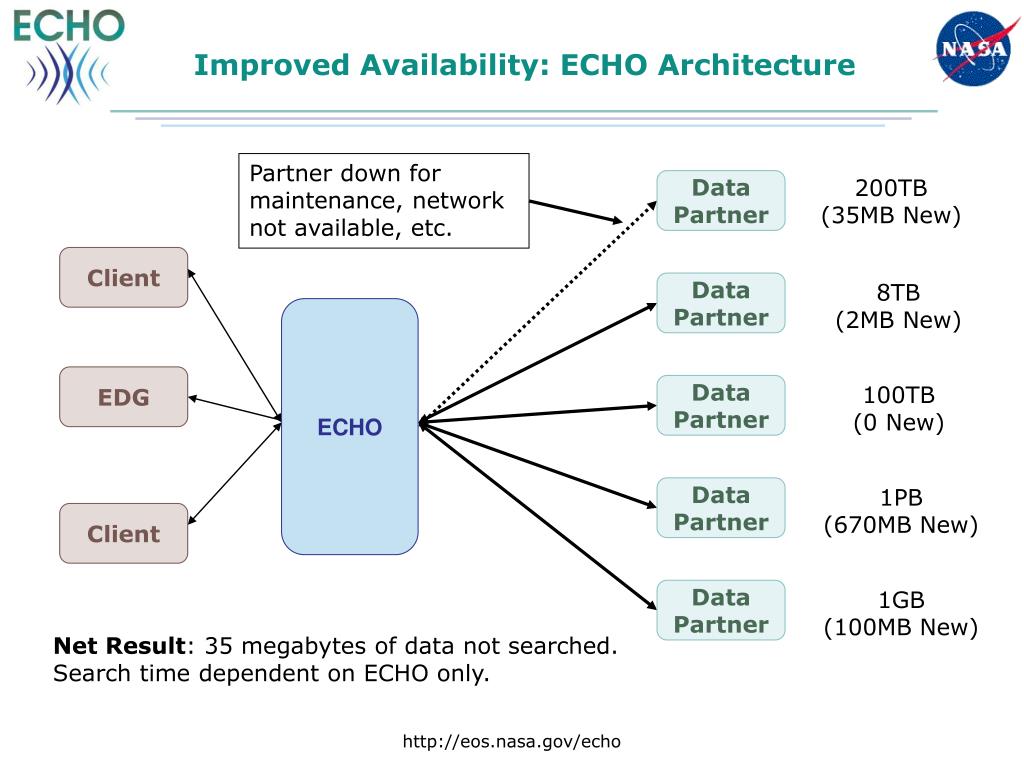 ECHO

Improved Availability: ECHO Architecture

NASA

Partner down for maintenance, network not available, etc.

Client

EDG

Client

ECHO

Data Partner

200TB
(35MB New)

Data Partner

8TB
(2MB New)

Data Partner

100TB
(0 New)

Data Partner

1PB
(670MB New)

Data Partner

1GB
(100MB New)

**Net Result**: 35 megabytes of data not searched. Search time dependent on ECHO only.

http://eos.nasa.gov/echo